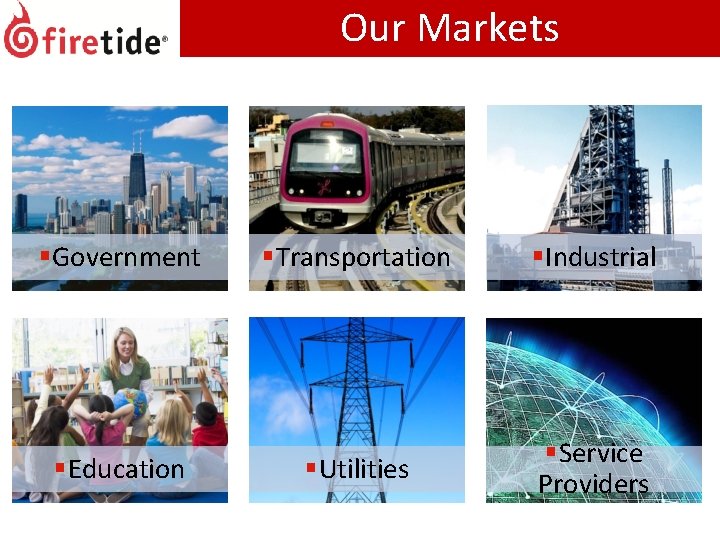 firetide®

Our Markets

▪Government

▪Transportation

▪Industrial

▪Education

▪Utilities

▪Service Providers